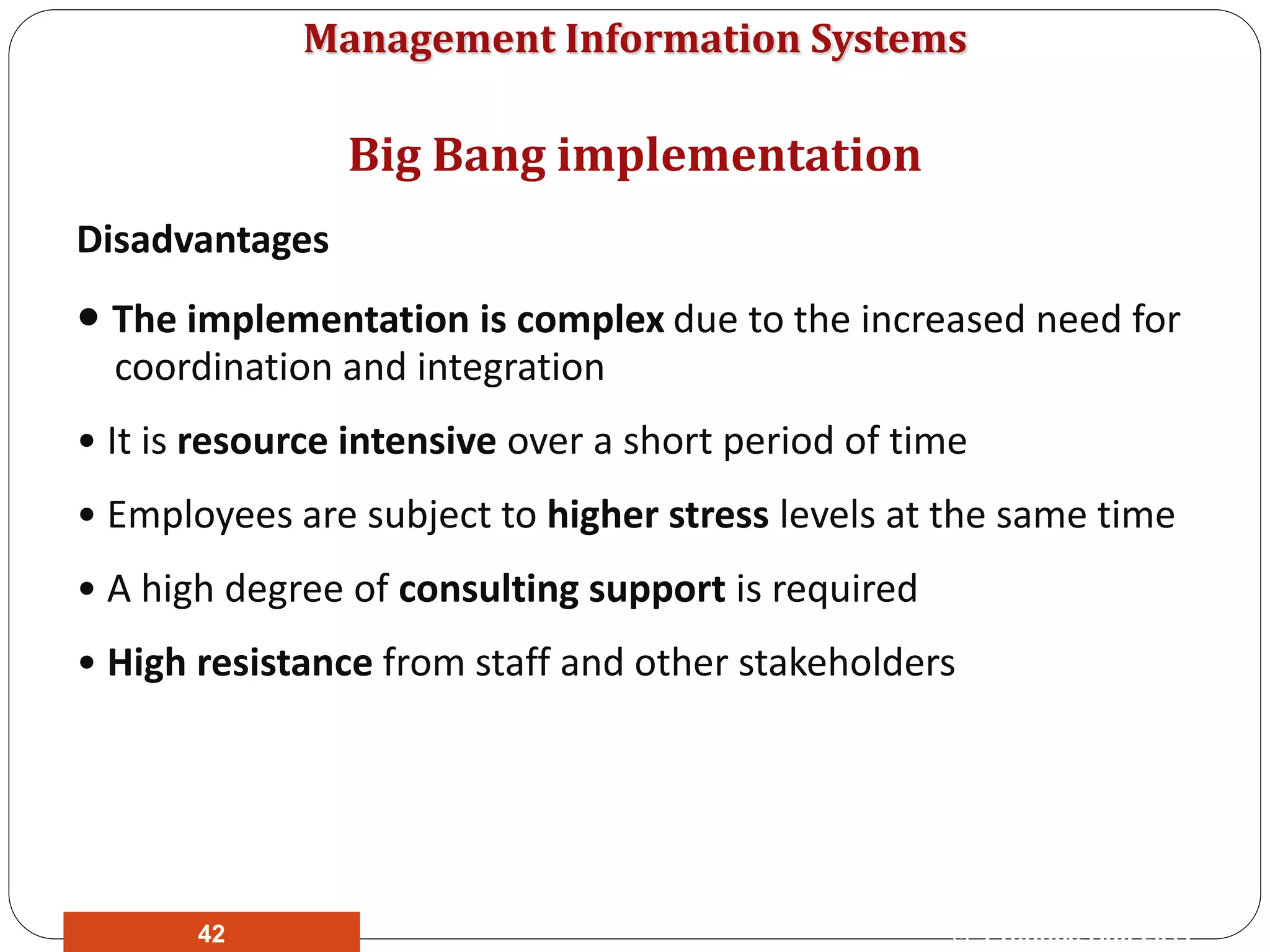 Management Information Systems

Big Bang implementation

Disadvantages

• The implementation is complex due to the increased need for coordination and integration

• It is resource intensive over a short period of time

• Employees are subject to higher stress levels at the same time

• A high degree of consulting support is required

• High resistance from staff and other stakeholders

42